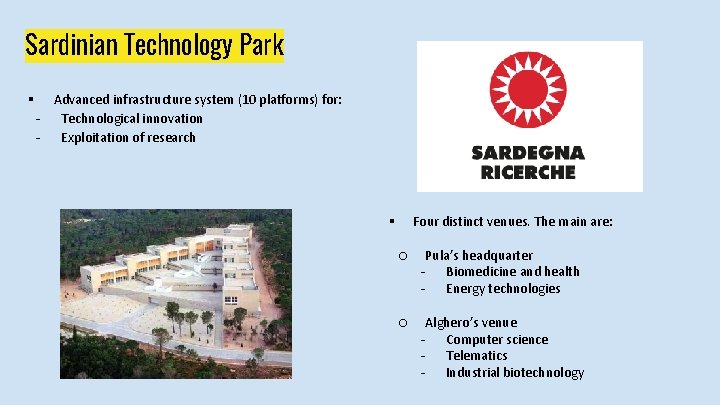 Sardinian Technology Park

▪ Advanced infrastructure system (10 platforms) for:
- Technological innovation
- Exploitation of research

SARDEGNA RICERCHE

▪ Four distinct venues. The main are:

○ Pula's headquarter
- Biomedicine and health
- Energy technologies

○ Alghero's venue
- Computer science
- Telematics
- Industrial biotechnology